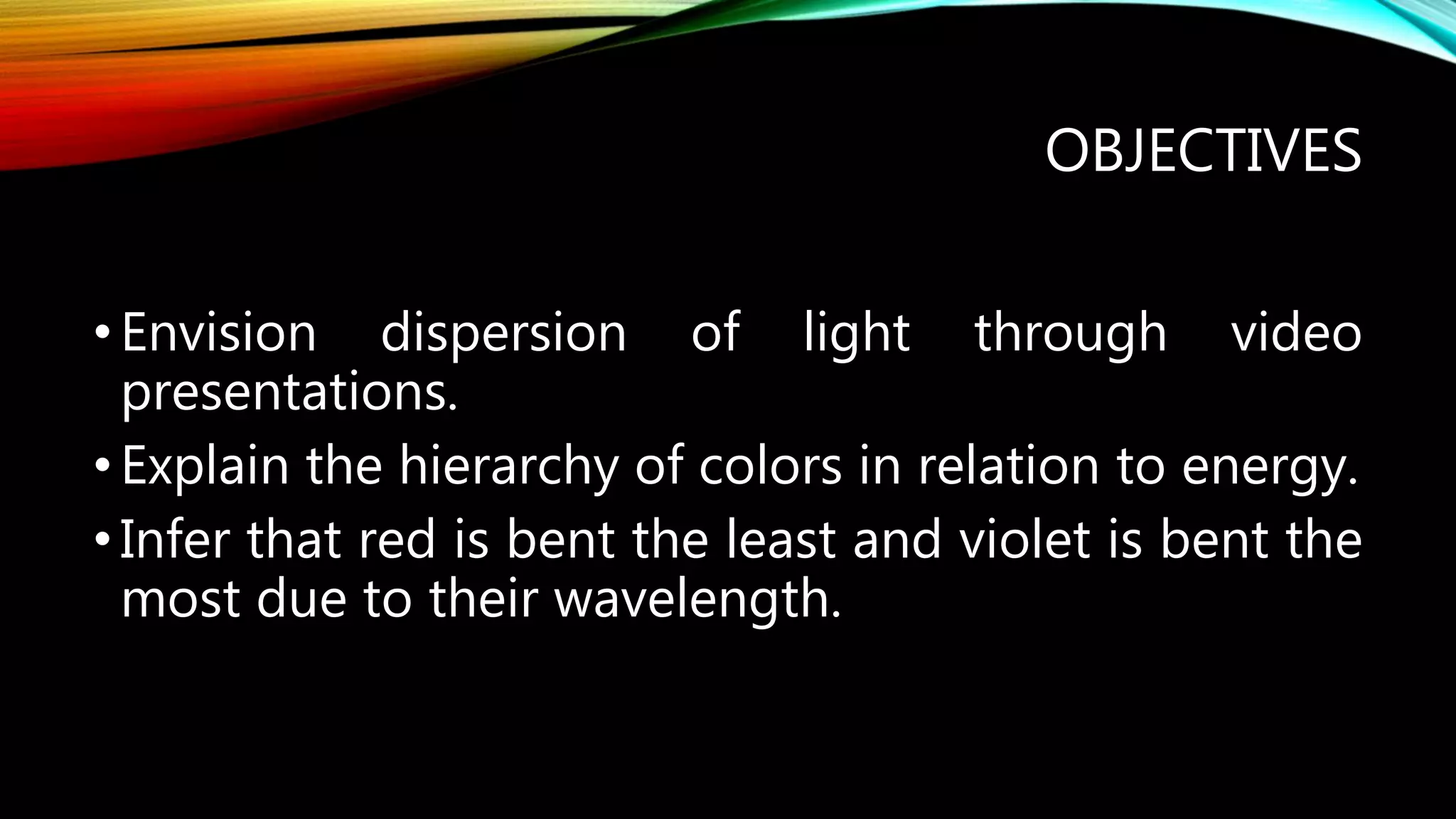 OBJECTIVES

• Envision dispersion of light through video presentations.

• Explain the hierarchy of colors in relation to energy.

• Infer that red is bent the least and violet is bent the most due to their wavelength.